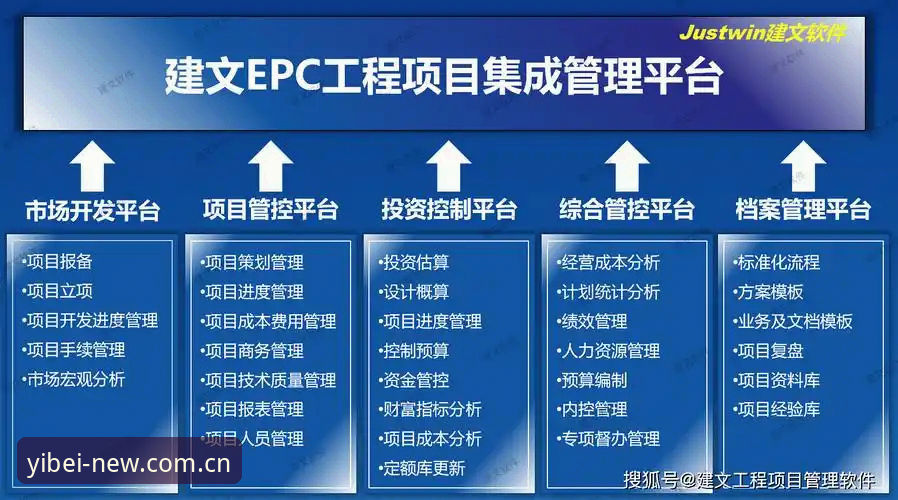 Justwin建文软件

建文EPC工程项目集成管理平台

市场开发平台
•项目报备
•项目立项
•项目开发进度管理
•项目手续管理
•市场宏观分析

项目管控平台
•项目策划管理
•项目进度管理
•项目成本费用管理
•项目商务管理
•项目技术质量管理
•项目报表管理
•项目人员管理

投资控制平台
•投资估算
•设计概算
•项目进度管理
•控制预算
•资金管控
•财富指标分析
•项目成本分析
•定额库更新

综合管控平台
•经营成本分析
•计划统计分析
•绩效管理
•人力资源管理
•预算编制
•内控管理
•专项督办管理

档案管理平台
•标准化流程
•方案模板
•业务及文档模板
•项目复盘
•项目资料库
•项目经验库

yibei-new.com.cn

搜狐号@建文工程项目管理软件